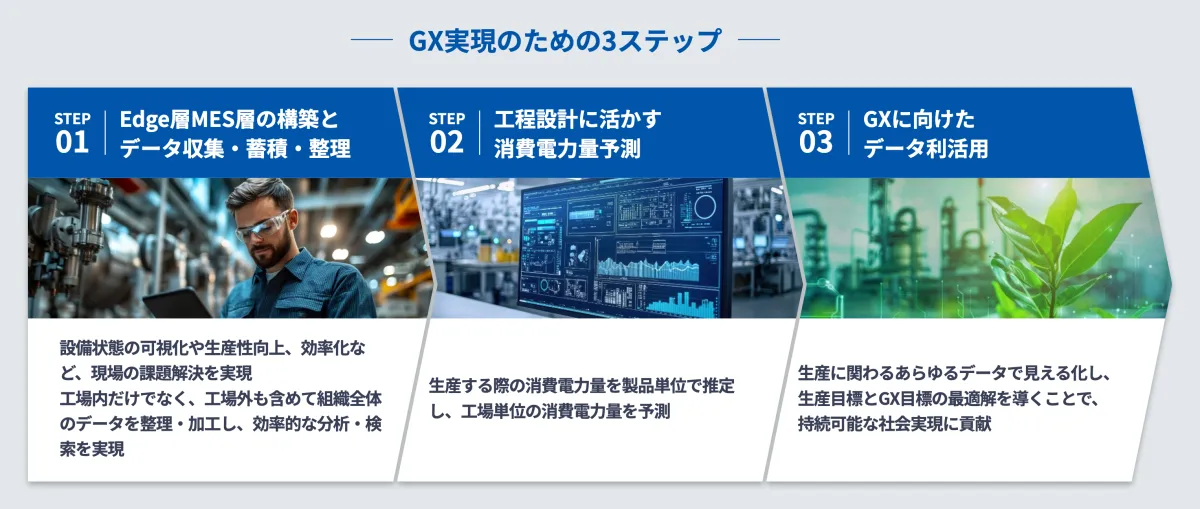 GX実現のための3ステップ

STEP 01
Edge層MES層の構築とデータ収集・蓄積・整理

設備状態の可視化や生産性向上、効率化など、現場の課題解決を実現
工場内だけでなく、工場外も含めて組織全体のデータを整理・加工し、効率的な分析・検索を実現

STEP 02
工程設計に活かす消費電力量予測

生産する際の消費電力量を製品単位で推定し、工場単位の消費電力量を予測

STEP 03
GXに向けたデータ利活用

生産に関わるあらゆるデータで見える化し、生産目標とGX目標の最適解を導くことで、持続可能な社会実現に貢献